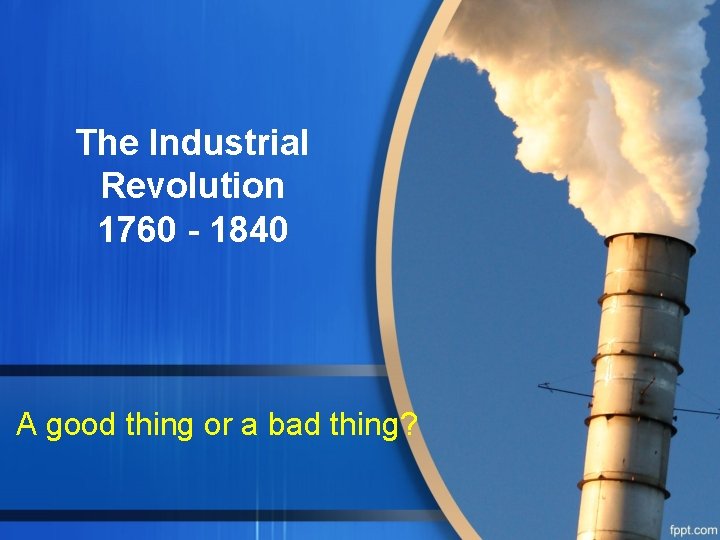 The Industrial Revolution
1760 - 1840

A good thing or a bad thing?

fppt.com